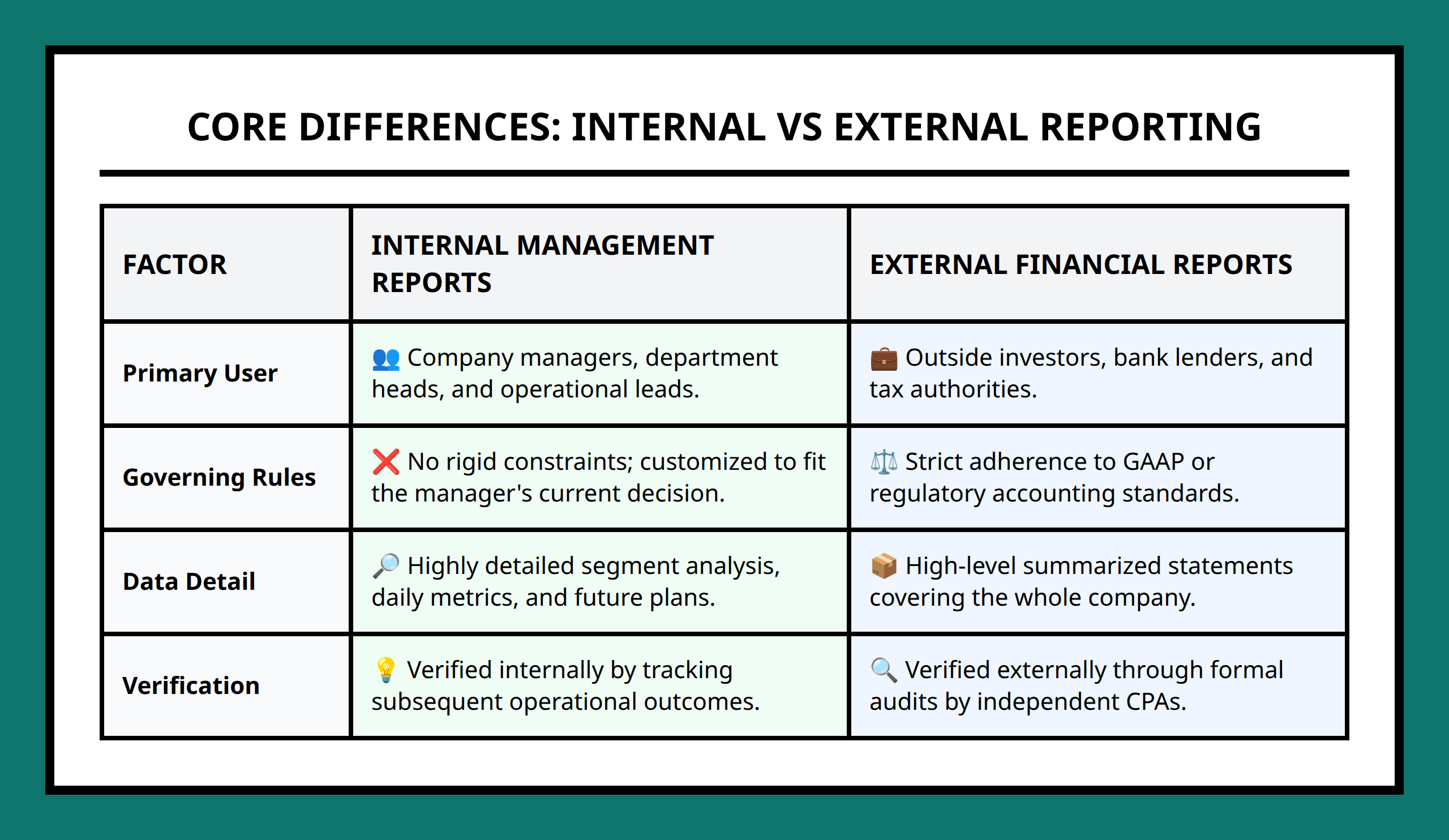 CORE DIFFERENCES: INTERNAL VS EXTERNAL REPORTING

| FACTOR | INTERNAL MANAGEMENT REPORTS | EXTERNAL FINANCIAL REPORTS |
|---|---|---|
| Primary User | 👥 Company managers, department heads, and operational leads. | 💼 Outside investors, bank lenders, and tax authorities. |
| Governing Rules | ❌ No rigid constraints; customized to fit the manager's current decision. | ⚖️ Strict adherence to GAAP or regulatory accounting standards. |
| Data Detail | 🔎 Highly detailed segment analysis, daily metrics, and future plans. | 📦 High-level summarized statements covering the whole company. |
| Verification | 💡 Verified internally by tracking subsequent operational outcomes. | 🔍 Verified externally through formal audits by independent CPAs. |